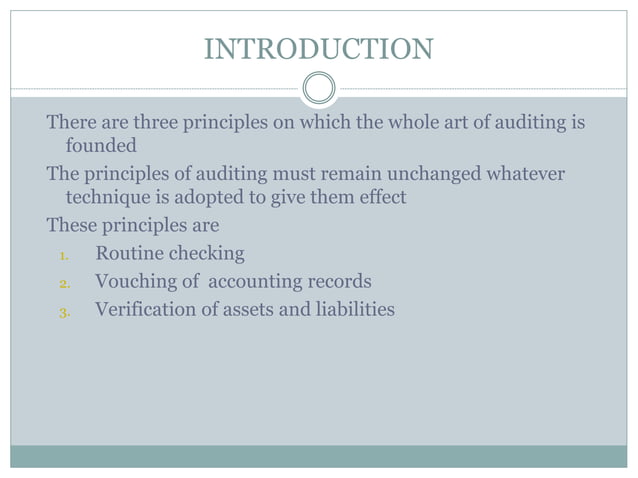 INTRODUCTION

There are three principles on which the whole art of auditing is founded

The principles of auditing must remain unchanged whatever technique is adopted to give them effect

These principles are

1. Routine checking
2. Vouching of  accounting records
3. Verification of assets and liabilities